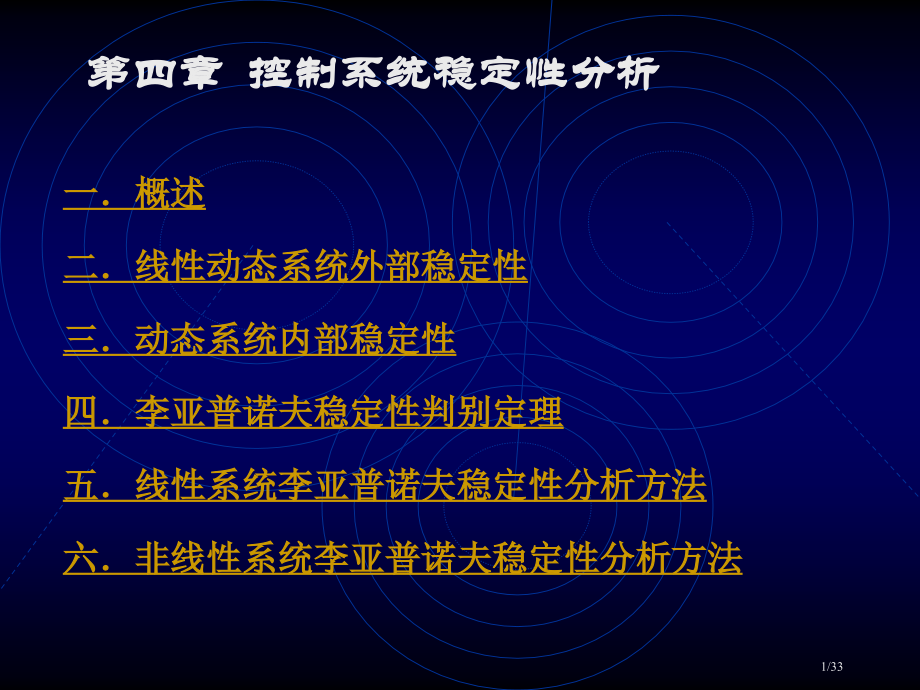 第四章 控制系统稳定性分析

一．概述

二．线性动态系统外部稳定性

三．动态系统内部稳定性

四．李亚普诺夫稳定性判别定理

五．线性系统李亚普诺夫稳定性分析方法

六．非线性系统李亚普诺夫稳定性分析方法

1/33